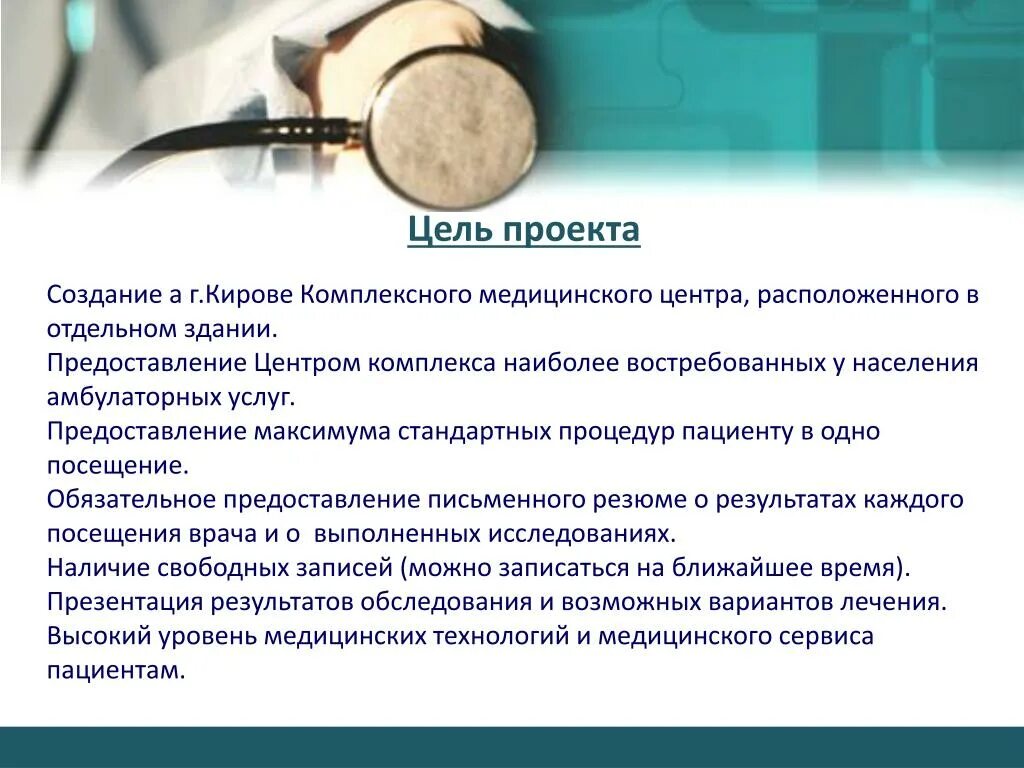 Цель проекта

Создание а г.Кирове Комплексного медицинского центра, расположенного в отдельном здании.
Предоставление Центром комплекса наиболее востребованных у населения амбулаторных услуг.
Предоставление максимума стандартных процедур пациенту в одно посещение.
Обязательное предоставление письменного резюме о результатах каждого посещения врача и о выполненных исследованиях.
Наличие свободных записей (можно записаться на ближайшее время).
Презентация результатов обследования и возможных вариантов лечения.
Высокий уровень медицинских технологий и медицинского сервиса пациентам.